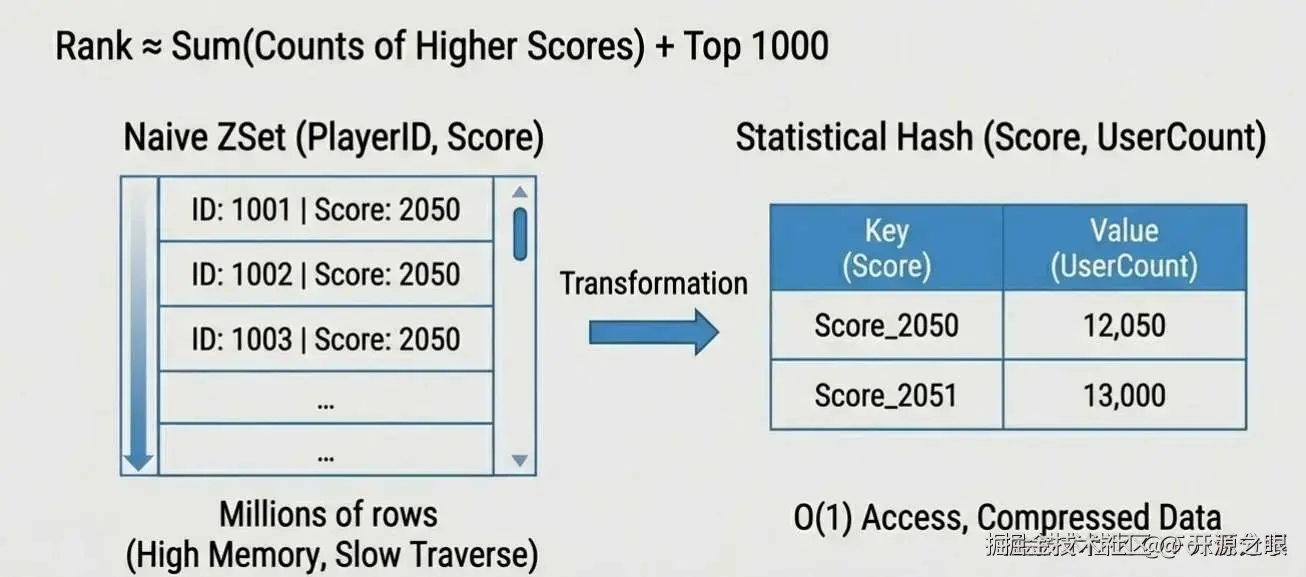 Rank ≈ Sum(Counts of Higher Scores) + Top 1000

Naive ZSet (PlayerID, Score)

ID: 1001 | Score: 2050

ID: 1002 | Score: 2050

ID: 1003 | Score: 2050

...

...

Millions of rows
(High Memory, Slow Traverse)

Transformation

Statistical Hash (Score, UserCount)

| Key (Score) | Value (UserCount) |
|---|---|
| Score_2050 | 12,050 |
| Score_2051 | 13,000 |

O(1) Access, Compressed Data

掘金技术社区 @ 开源之眼